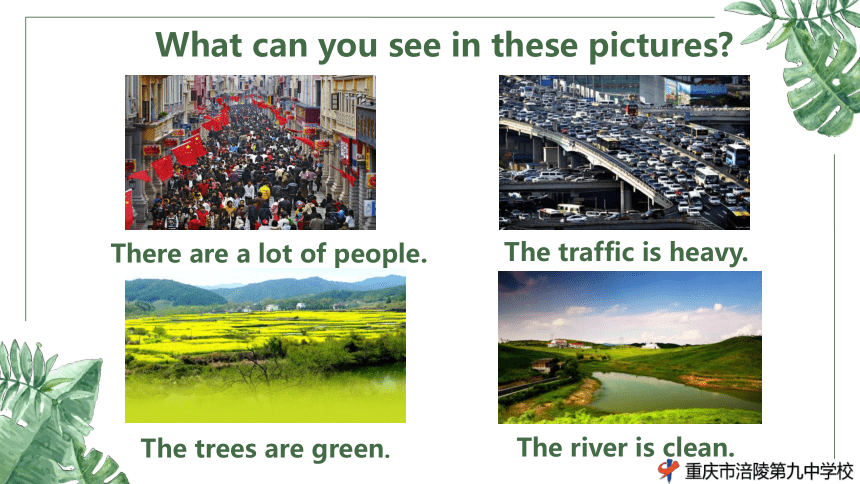 What can you see in these pictures?

There are a lot of people.

The traffic is heavy.

The trees are green.

The river is clean.

重庆市涪陵第九中学校